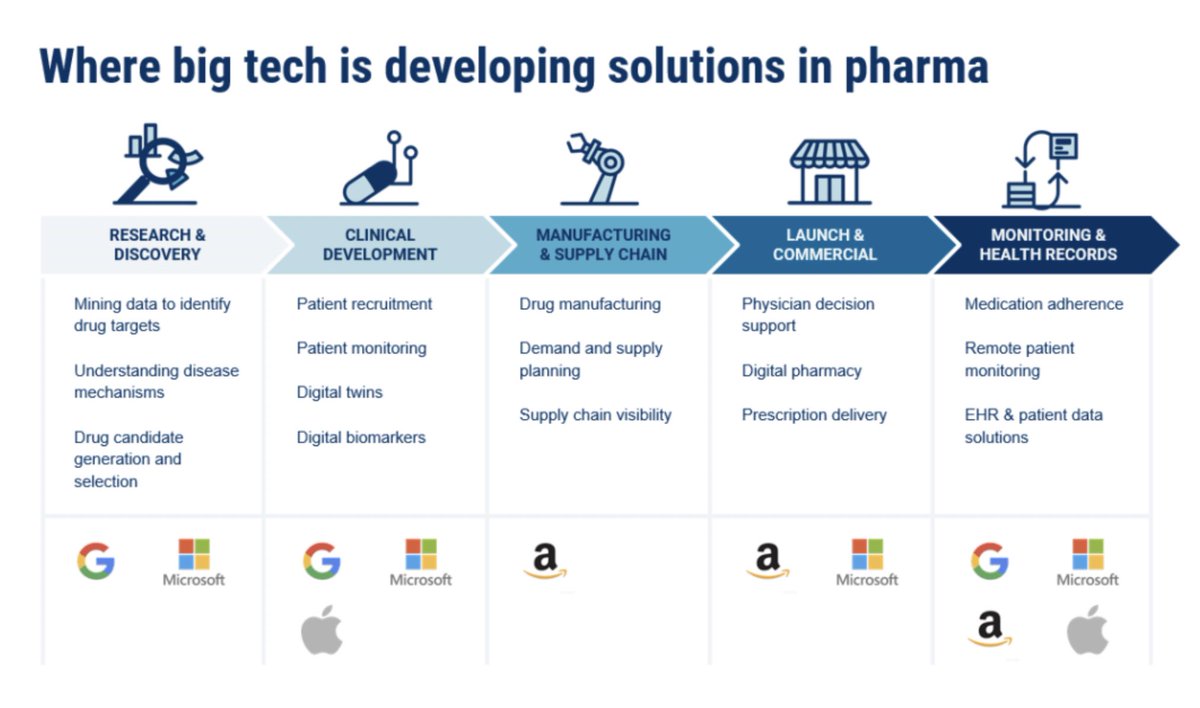 Where big tech is developing solutions in pharma

RESEARCH & DISCOVERY

Mining data to identify drug targets

Understanding disease mechanisms

Drug candidate generation and selection

G

Microsoft

CLINICAL DEVELOPMENT

Patient recruitment

Patient monitoring

Digital twins

Digital biomarkers

G

Microsoft

MANUFACTURING & SUPPLY CHAIN

Drug manufacturing

Demand and supply planning

Supply chain visibility

a

LAUNCH & COMMERCIAL

Physician decision support

Digital pharmacy

Prescription delivery

a

Microsoft

MONITORING & HEALTH RECORDS

Medication adherence

Remote patient monitoring

EHR & patient data solutions

G

Microsoft

a